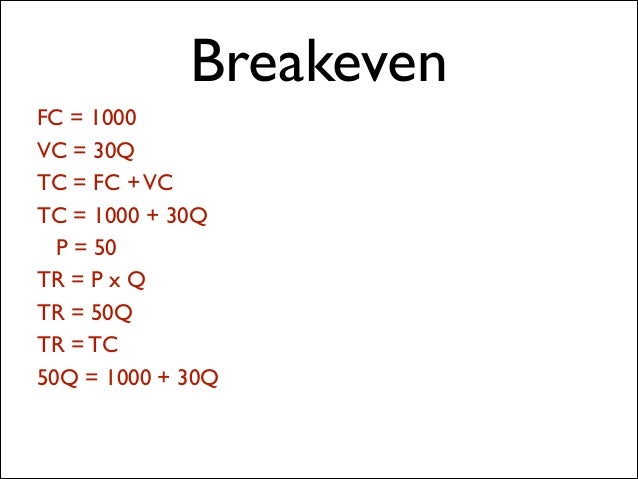 Breakeven

$FC = 1000$

$VC = 30Q$

$TC = FC + VC$

$TC = 1000 + 30Q$

$P = 50$

$TR = P \times Q$

$TR = 50Q$

$TR = TC$

$50Q = 1000 + 30Q$